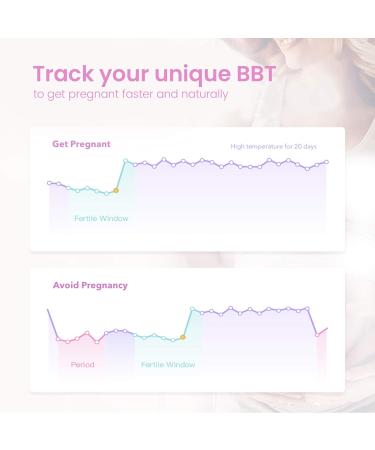 Track your unique BBT
to get pregnant faster and naturally

Get Pregnant
High temperature for 20 days
Fertile Window

Avoid Pregnancy
Period
Fertile Window